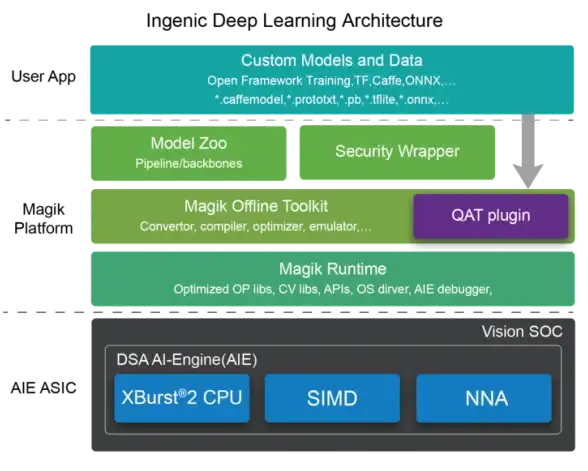 Ingenic Deep Learning Architecture

User App

Custom Models and Data
Open Framework Training,TF,Caffe,ONNX,...
*.caffemodel,*.prototxt,*.pb,*.tflite,*.onnx,...

Magik Platform

Model Zoo
Pipeline/backbones

Security Wrapper

Magik Offline Toolkit
Convertor, compiler, optimizer, emulator,...

QAT plugin

Magik Runtime
Optimized OP libs, CV libs, APIs, OS dirver, AIE debugger,

AIE ASIC

Vision SOC

DSA AI-Engine(AIE)

XBurst®2 CPU

SIMD

NNA